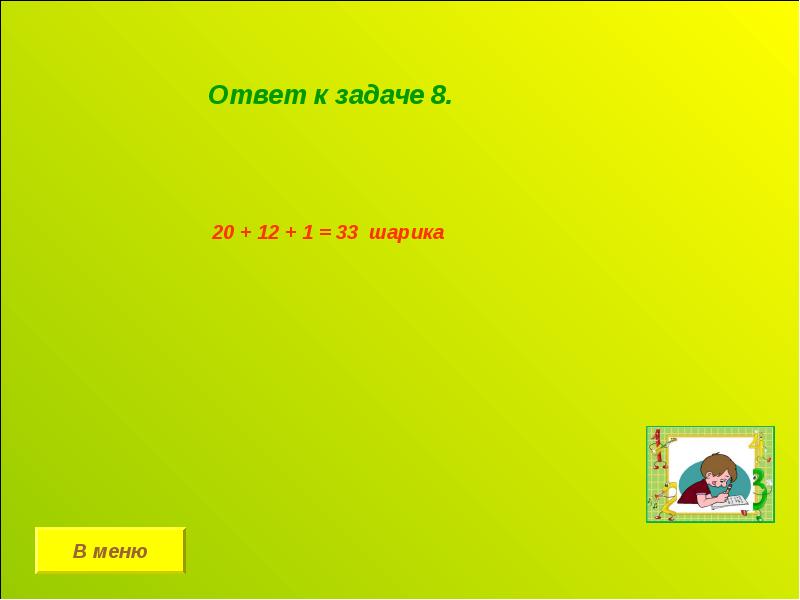 Ответ к задаче 8.

$20 + 12 + 1 = 33$ шарика

В меню